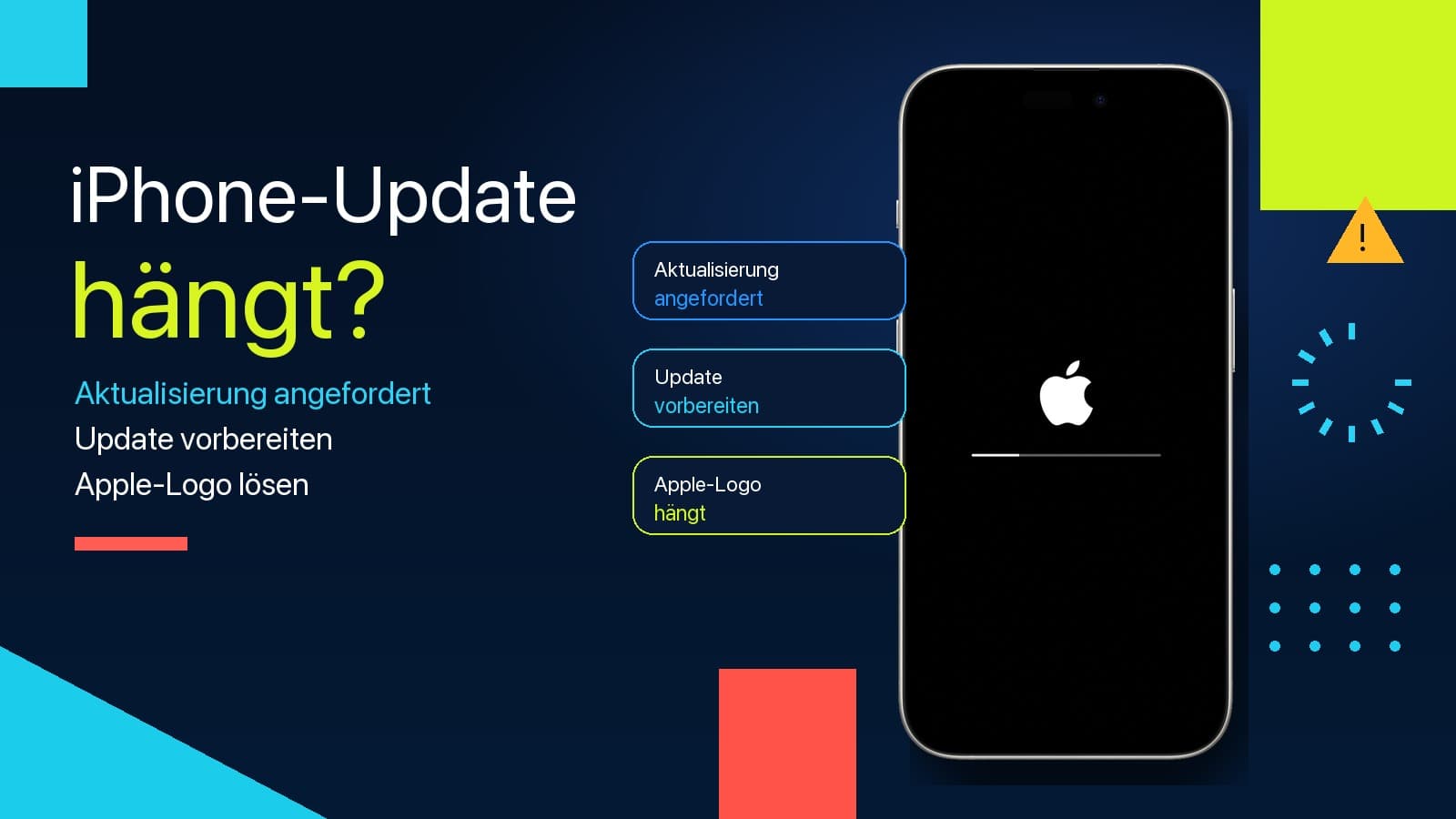 iPhone-Update
hängt?

Aktualisierung angefordert
Update vorbereiten
Apple-Logo lösen

Aktualisierung
angefordert

Update
vorbereiten

Apple-Logo
hängt

!